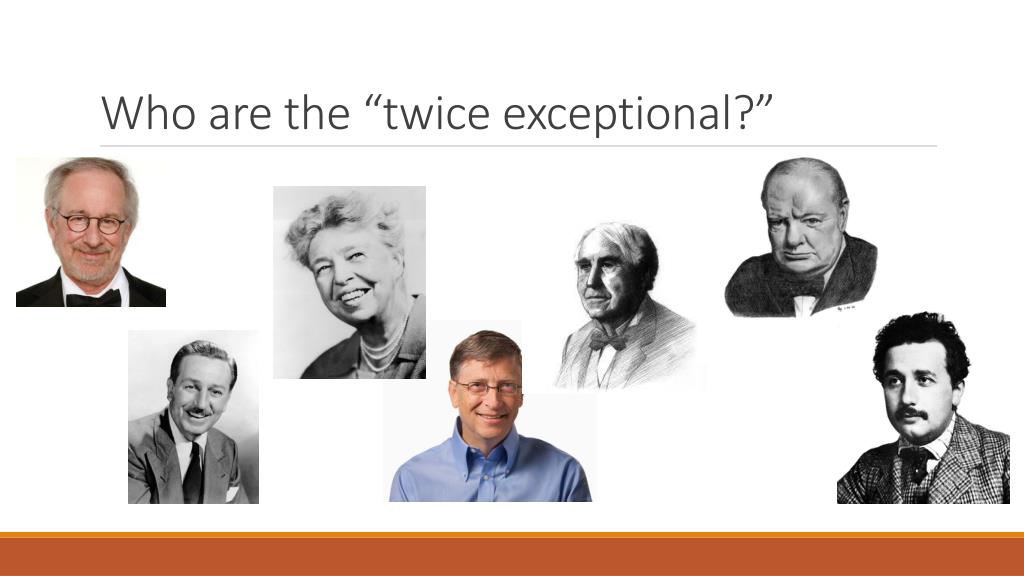 Who are the “twice exceptional?”